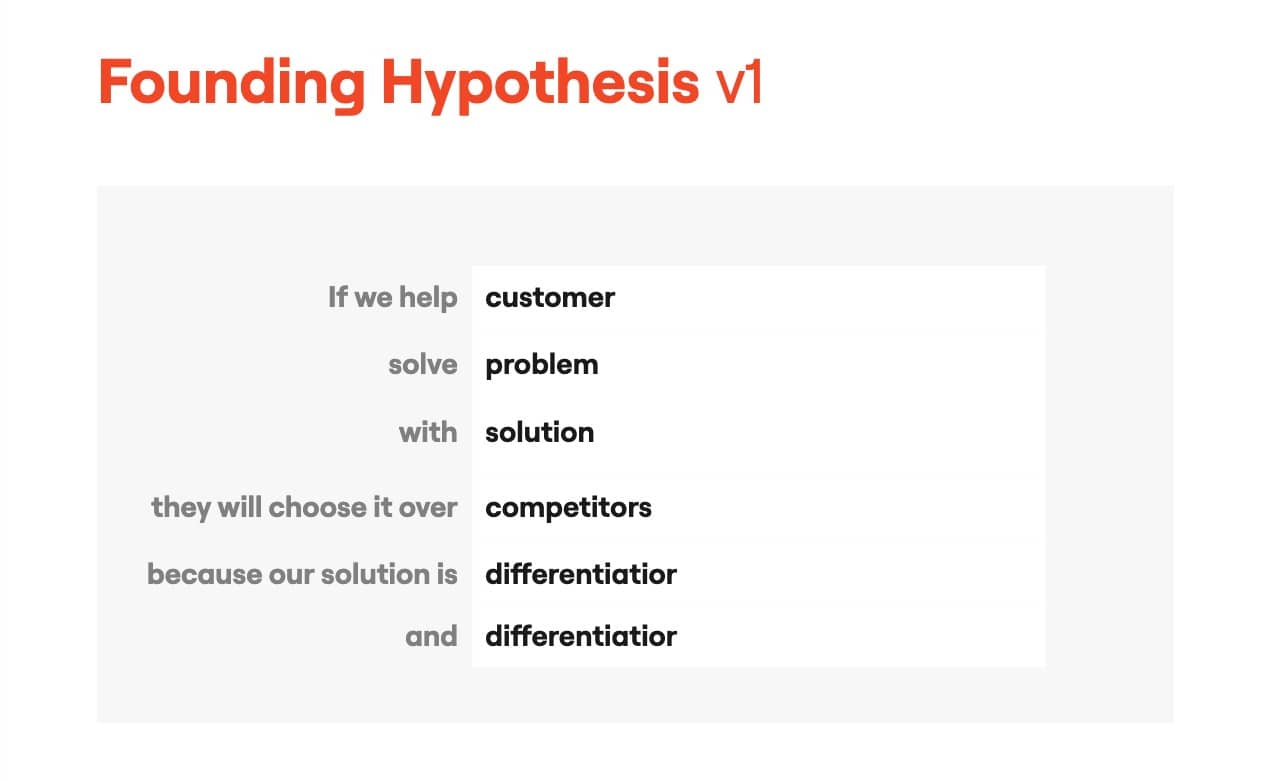 Founding Hypothesis v1

If we help customer

solve problem

with solution

they will choose it over competitors

because our solution is differentiatior

and differentiatior